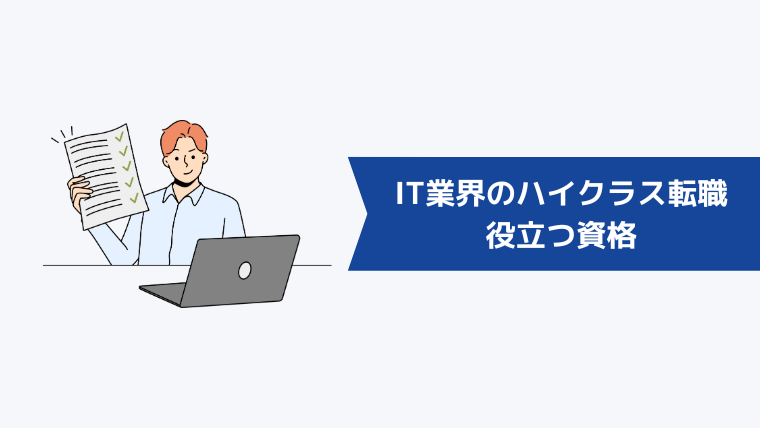 IT業界のハイクラス転職
役立つ資格